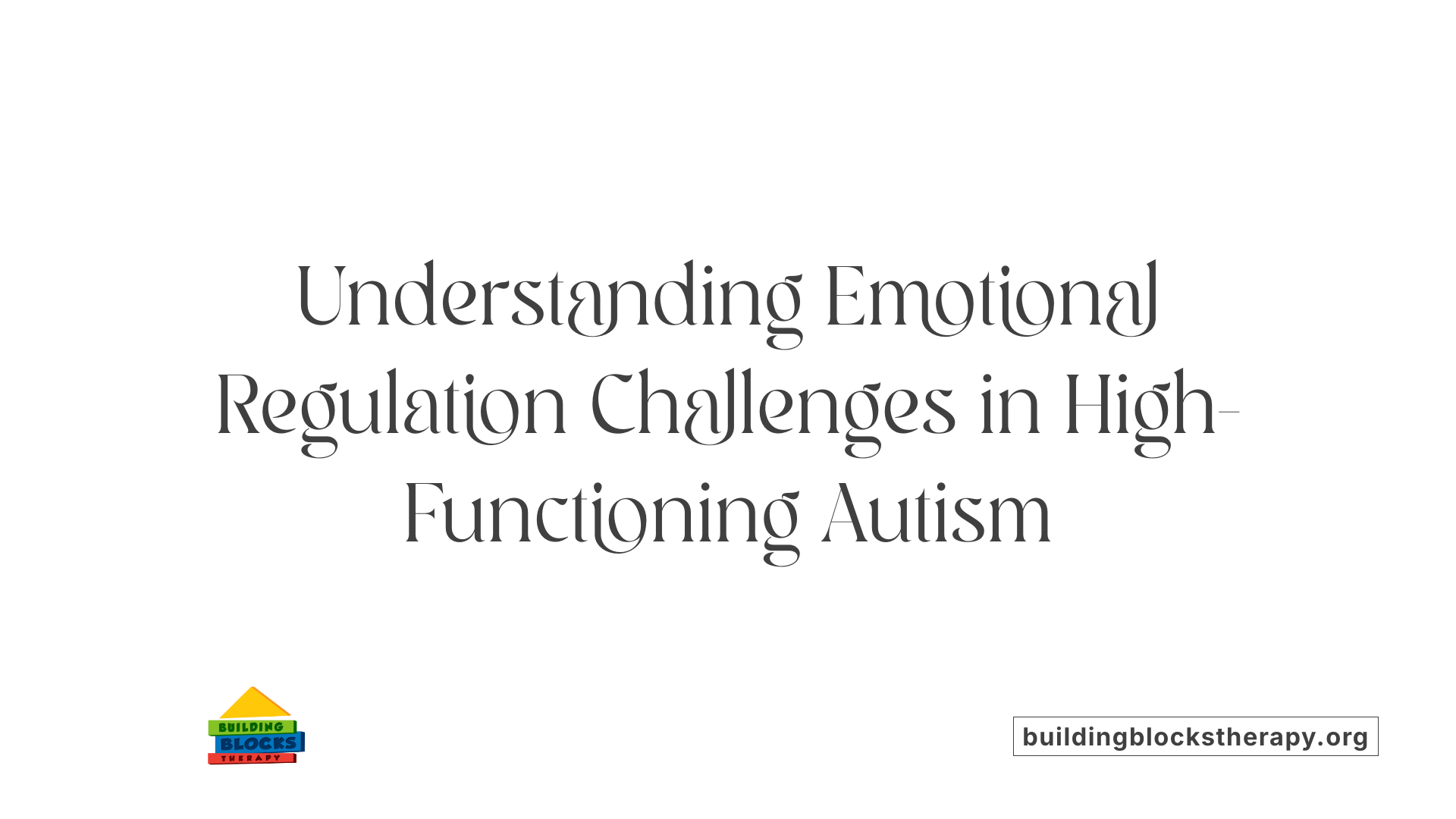 Understanding Emotional Regulation Challenges in High-Functioning Autism

BUILDING BLOCKS THERAPY

buildingblockstherapy.org